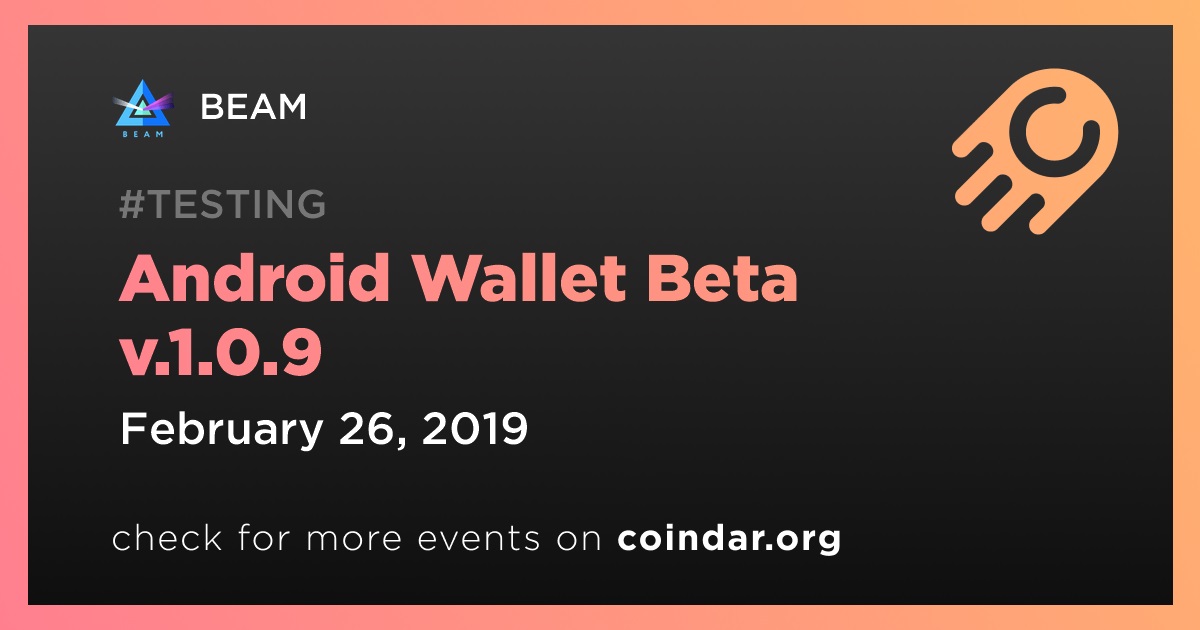 BEAM

BEAM

#TESTING

Android Wallet Beta v.1.0.9

February 26, 2019

check for more events on coindar.org